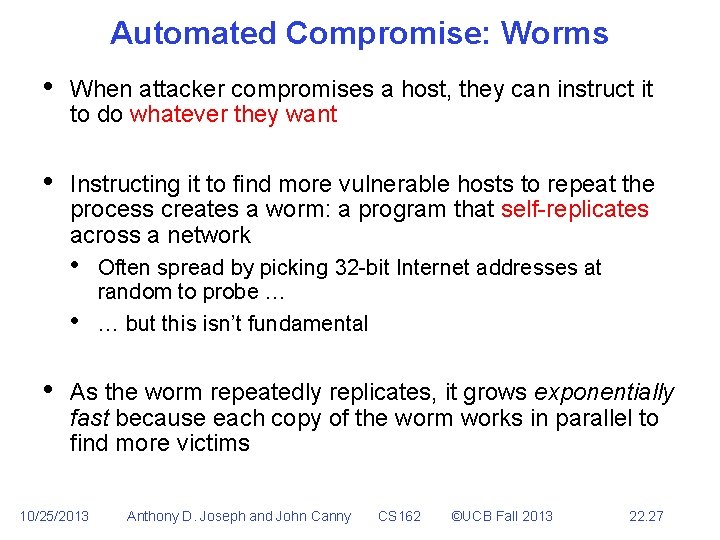 Automated Compromise: Worms

• When attacker compromises a host, they can instruct it to do whatever they want

• Instructing it to find more vulnerable hosts to repeat the process creates a worm: a program that self-replicates across a network
  • Often spread by picking 32-bit Internet addresses at random to probe …
  • … but this isn't fundamental

• As the worm repeatedly replicates, it grows exponentially fast because each copy of the worm works in parallel to find more victims

10/25/2013 Anthony D. Joseph and John Canny CS162 ©UCB Fall 2013 22.27